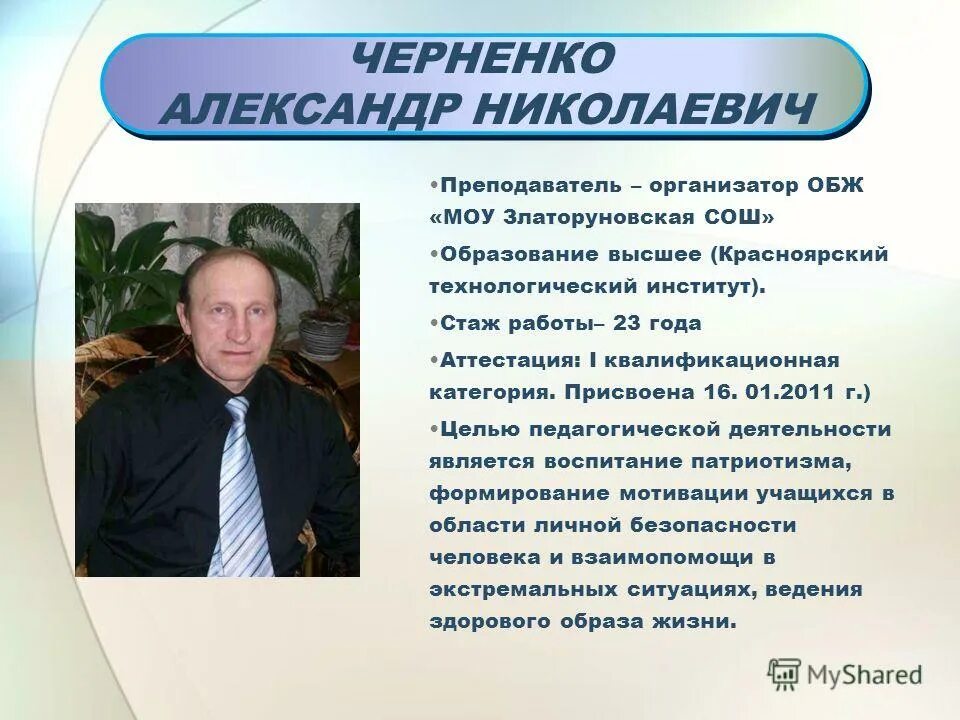 ЧЕРНЕНКО
АЛЕКСАНДР НИКОЛАЕВИЧ

•Преподаватель – организатор ОБЖ «МОУ Златоруновская СОШ»

•Образование высшее (Красноярский технологический институт).

•Стаж работы– 23 года

•Аттестация: I квалификационная категория. Присвоена 16. 01.2011 г.)

•Целью педагогической деятельности является воспитание патриотизма, формирование мотивации учащихся в области личной безопасности человека и взаимопомощи в экстремальных ситуациях, ведения здорового образа жизни.

MyShared